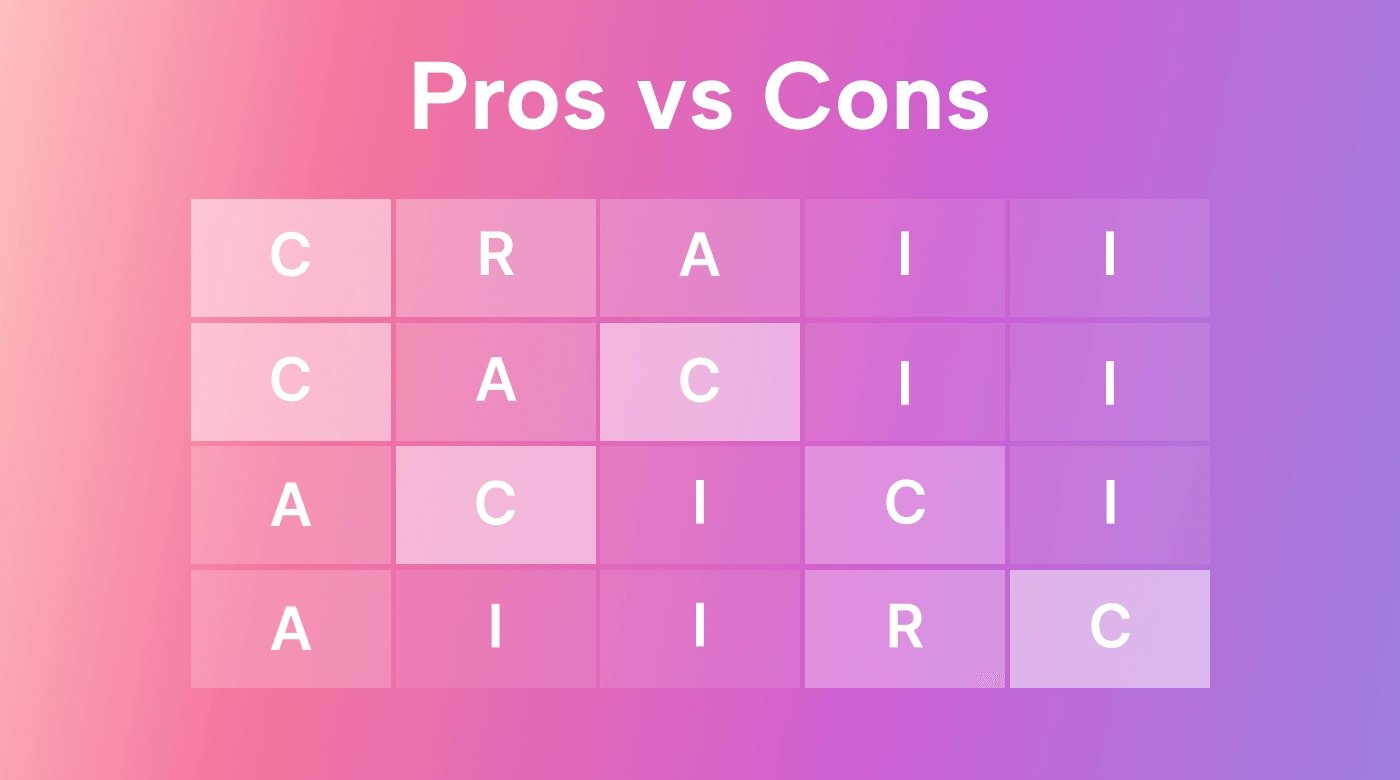 Pros vs Cons

| C | R | A | I | I |
|---|---|---|---|---|
| C | A | C | I | I |
| A | C | I | C | I |
| A | I | I | R | C |